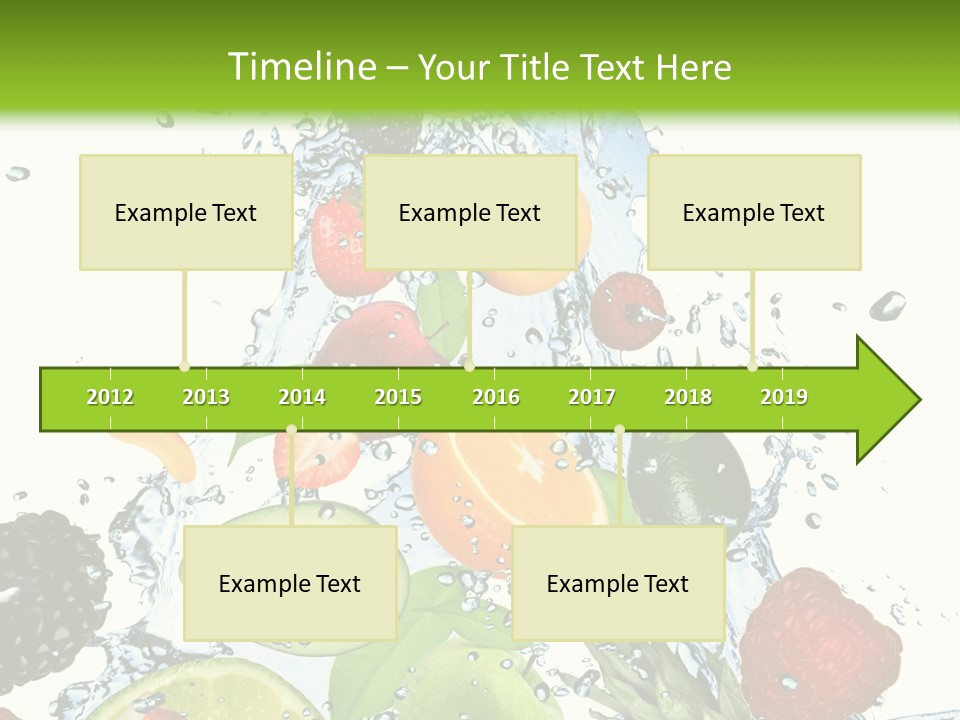 Timeline – Your Title Text Here

Example Text

Example Text

Example Text

2012 2013 2014 2015 2016 2017 2018 2019

Example Text

Example Text